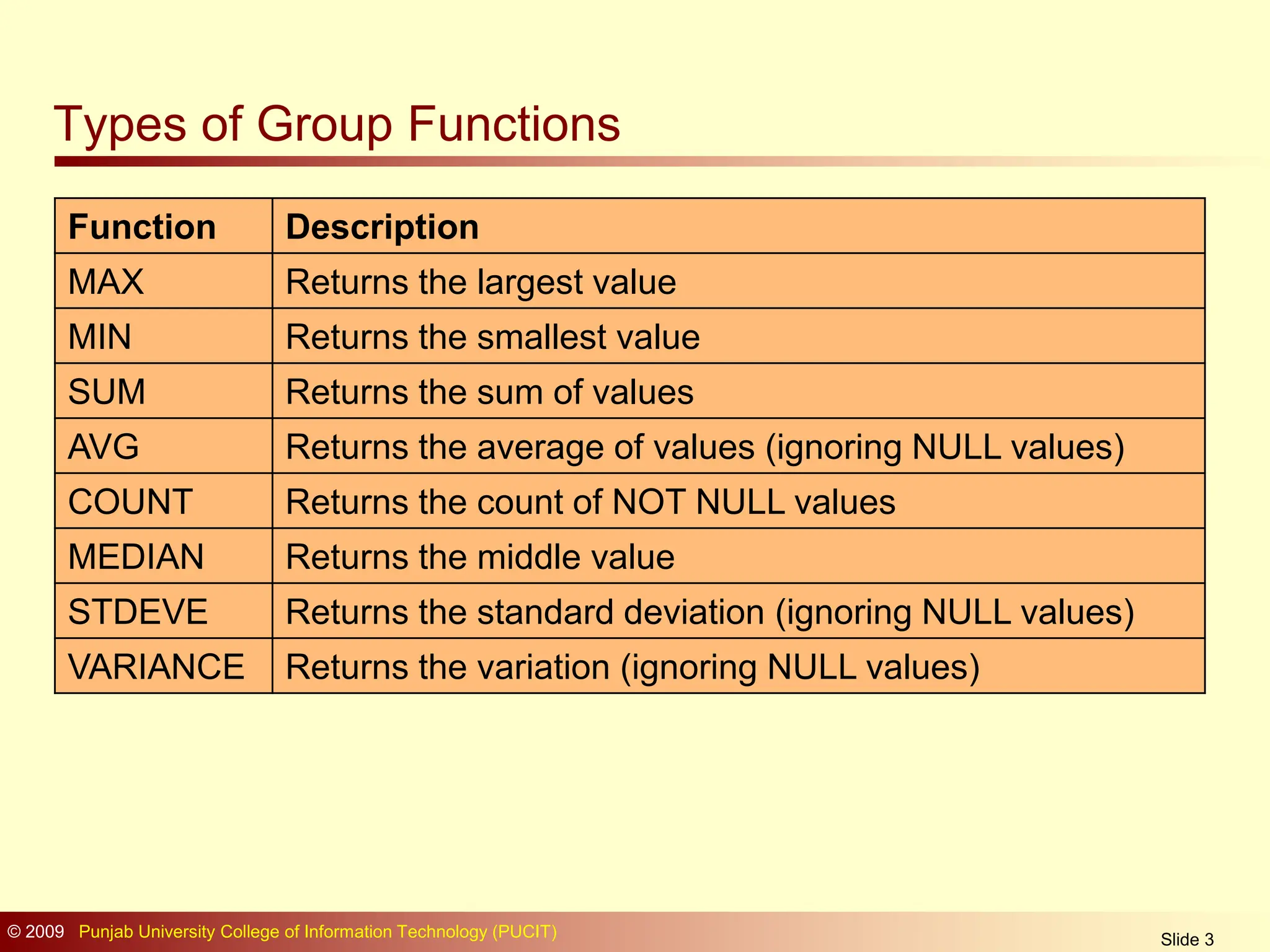 Types of Group Functions

| Function | Description |
|---|---|
| MAX | Returns the largest value |
| MIN | Returns the smallest value |
| SUM | Returns the sum of values |
| AVG | Returns the average of values (ignoring NULL values) |
| COUNT | Returns the count of NOT NULL values |
| MEDIAN | Returns the middle value |
| STDEVE | Returns the standard deviation (ignoring NULL values) |
| VARIANCE | Returns the variation (ignoring NULL values) |

© 2009 Punjab University College of Information Technology (PUCIT)

Slide 3